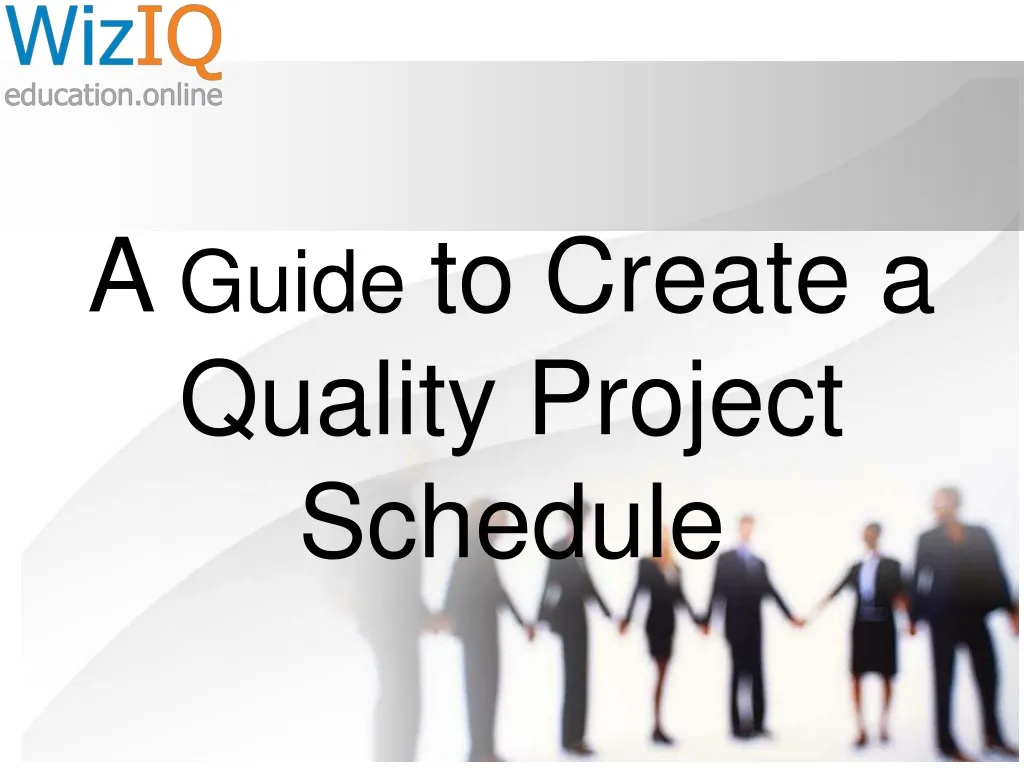 WizIQ
education.online

A Guide to Create a Quality Project Schedule